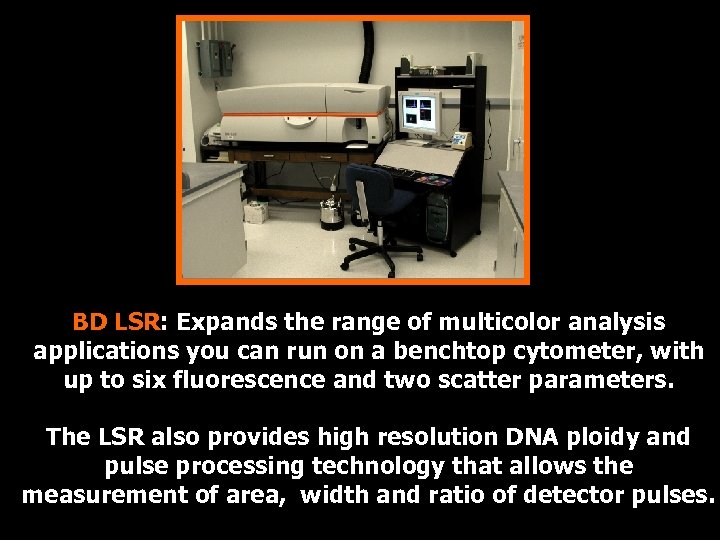 BD LSR: Expands the range of multicolor analysis applications you can run on a benchtop cytometer, with up to six fluorescence and two scatter parameters.

The LSR also provides high resolution DNA ploidy and pulse processing technology that allows the measurement of area, width and ratio of detector pulses.